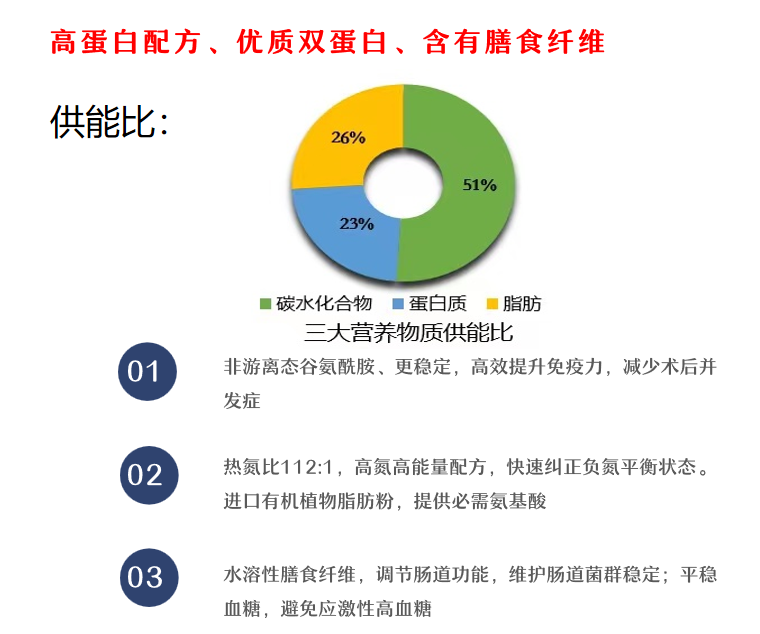 高蛋白配方、优质双蛋白、含有膳食纤维

供能比：

26%

51%

23%

碳水化合物 蛋白质 脂肪

三大营养物质供能比

01

非游离态谷氨酰胺、更稳定，高效提升免疫力，减少术后并发症

02

热氮比112:1，高氮高能量配方，快速纠正负氮平衡状态。进口有机植物脂肪粉，提供必需氨基酸

03

水溶性膳食纤维，调节肠道功能，维护肠道菌群稳定；平稳血糖，避免应激性高血糖